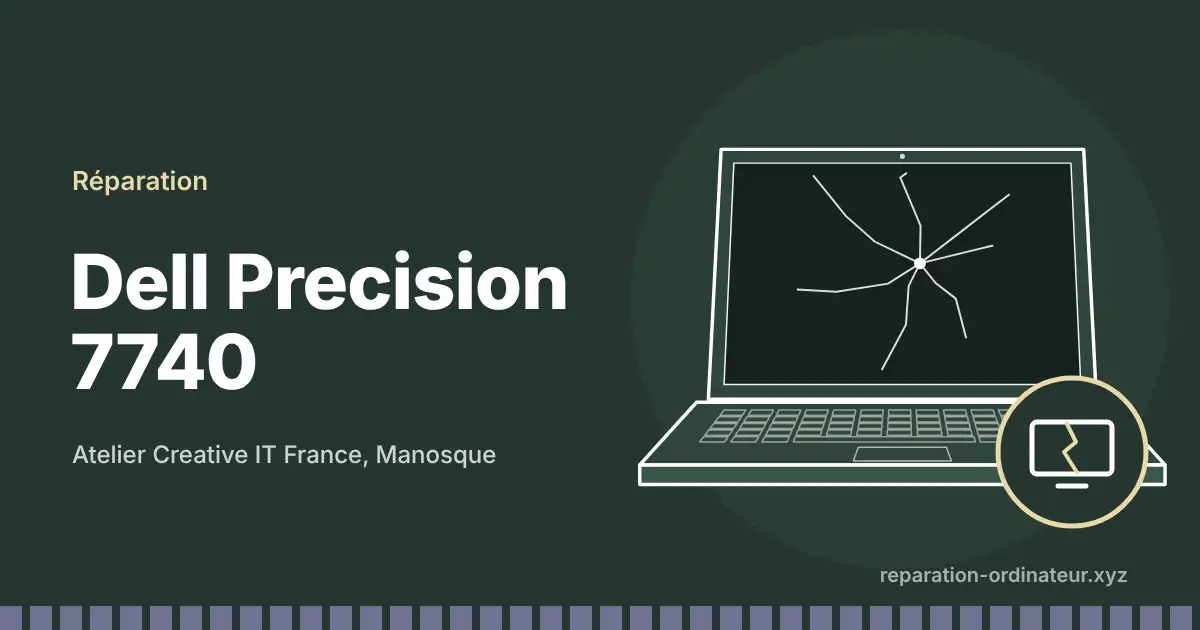 Réparation

Dell Precision 7740

Atelier Creative IT France, Manosque

reparation-ordinateur.xyz